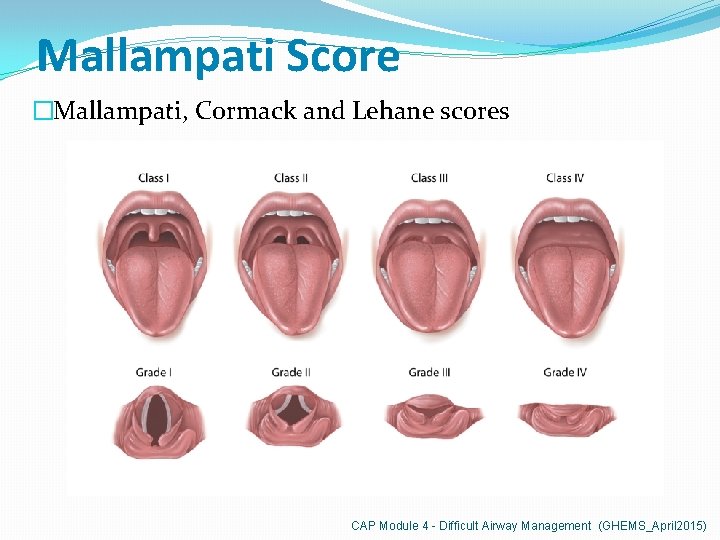 Mallampati Score

□Mallampati, Cormack and Lehane scores

Class I
Class II
Class III
Class IV

Grade I
Grade II
Grade III
Grade IV

CAP Module 4 - Difficult Airway Management (GHEMS_April2015)